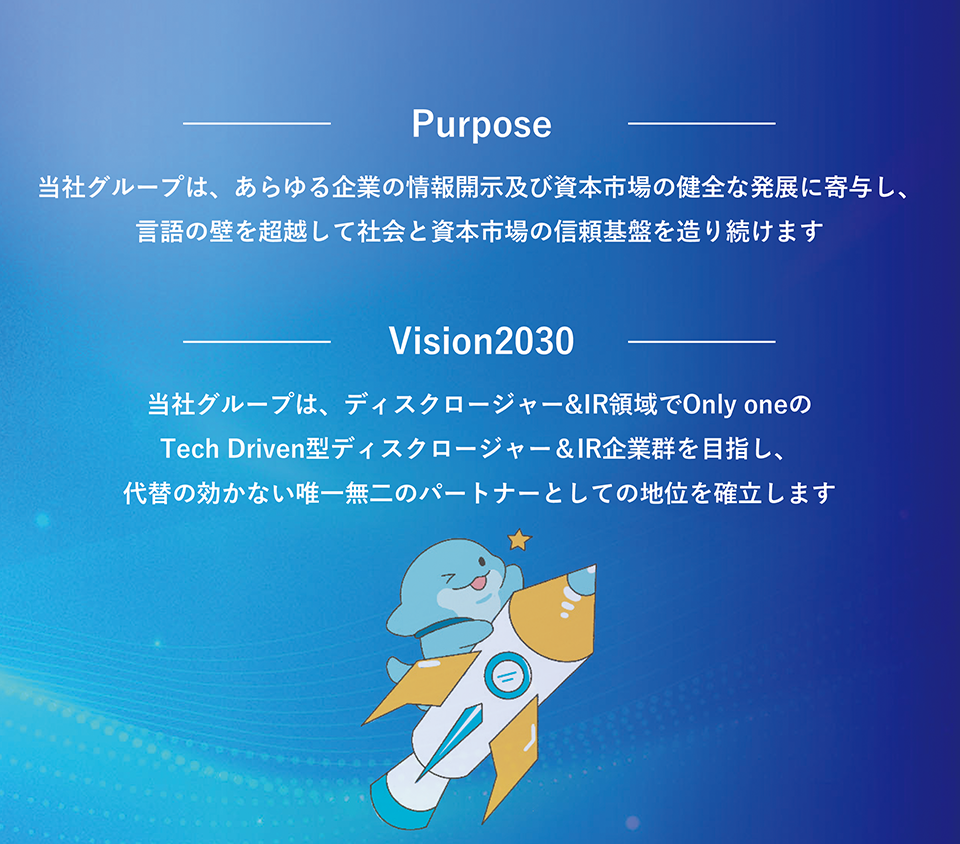 Purpose

当社グループは、あらゆる企業の情報開示及び資本市場の健全な発展に寄与し、言語の壁を超越して社会と資本市場の信頼基盤を造り続けます

Vision2030

当社グループは、ディスクロージャー&IR領域でOnly oneのTech Driven型ディスクロージャー＆IR企業群を目指し、代替の効かない唯一無二のパートナーとしての地位を確立します